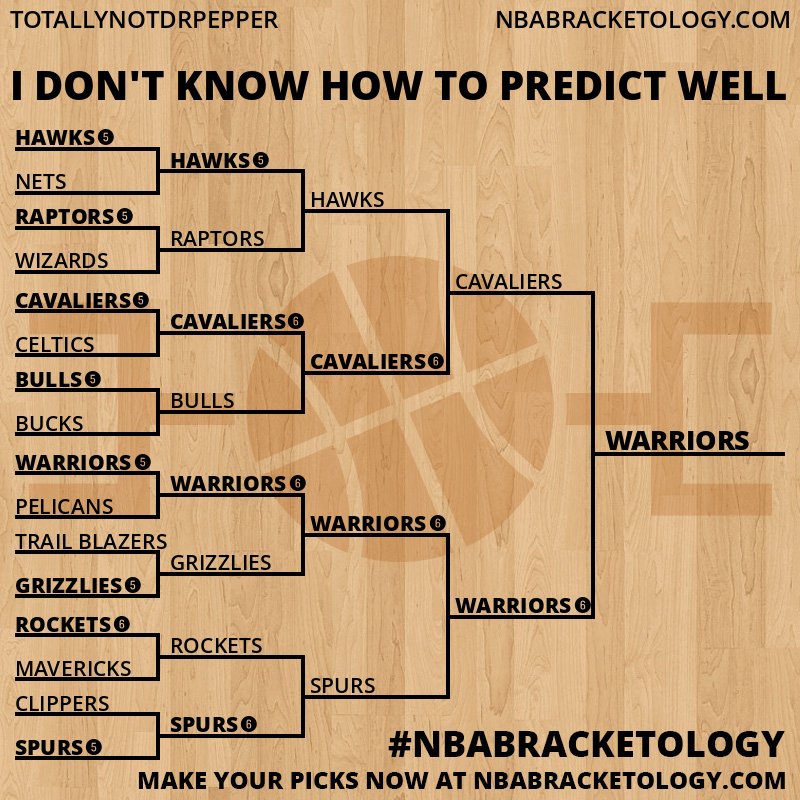 TOTALLYNOTDRPEPPER NBABRACKETOLOGY.COM

I DON'T KNOW HOW TO PREDICT WELL

HAWKS 5
NETS
RAPTORS 5
WIZARDS
CAVALIERS 5
CELTICS
BULLS 5
BUCKS
WARRIORS 5
PELICANS
TRAIL BLAZERS
GRIZZLIES 5
ROCKETS 6
MAVERICKS
CLIPPERS
SPURS 5

HAWKS 5
RAPTORS
CAVALIERS 6
BULLS
WARRIORS 6
GRIZZLIES
ROCKETS
SPURS 6

HAWKS
CAVALIERS 6
WARRIORS 6
SPURS

CAVALIERS
WARRIORS 6

WARRIORS

#NBABRACKETOLOGY
MAKE YOUR PICKS NOW AT NBABRACKETOLOGY.COM